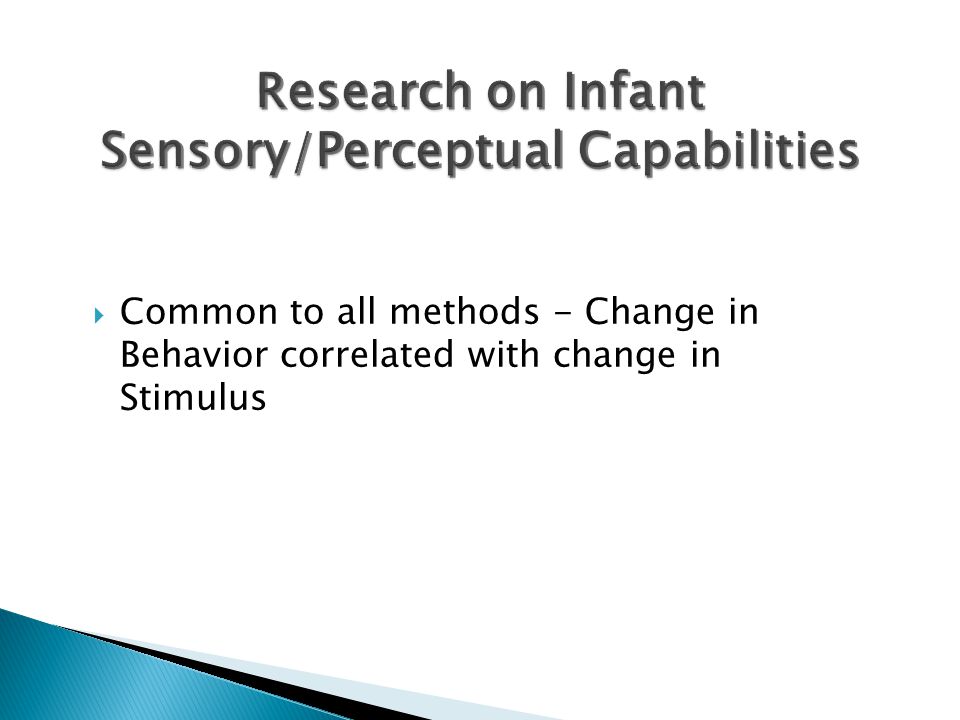 Research on Infant Sensory/Perceptual Capabilities

Common to all methods - Change in Behavior correlated with change in Stimulus